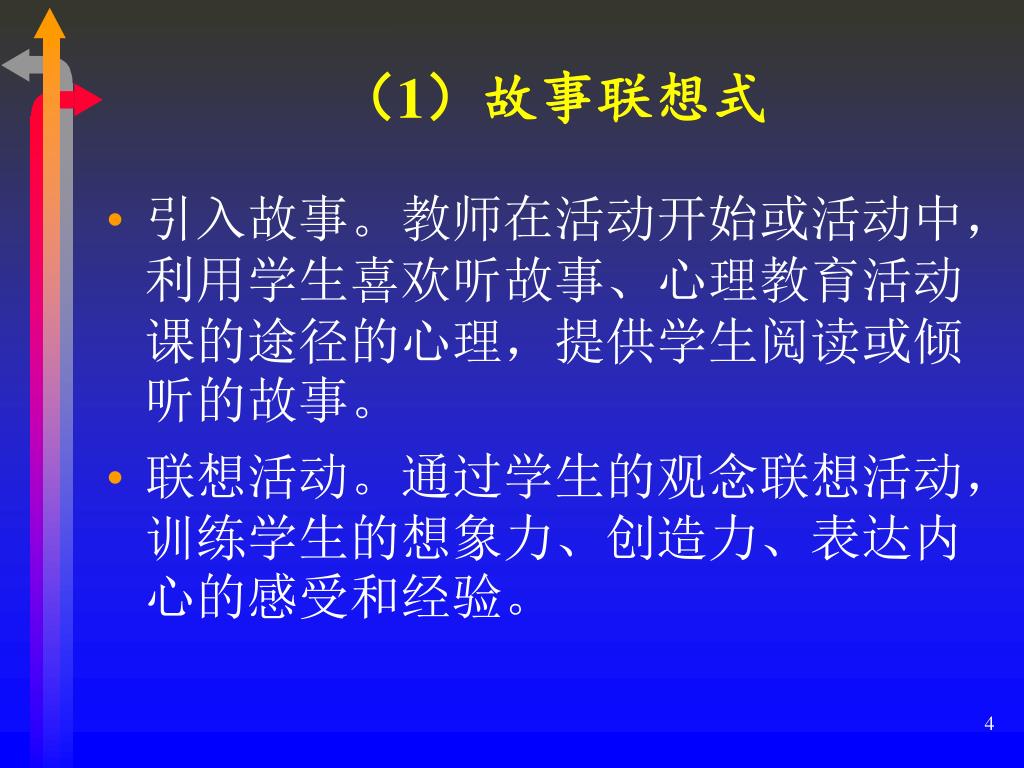 （1）故事联想式

• 引入故事。教师在活动开始或活动中，利用学生喜欢听故事、心理教育活动课的途径的心理，提供学生阅读或倾听的故事。

• 联想活动。通过学生的观念联想活动，训练学生的想象力、创造力、表达内心的感受和经验。

4